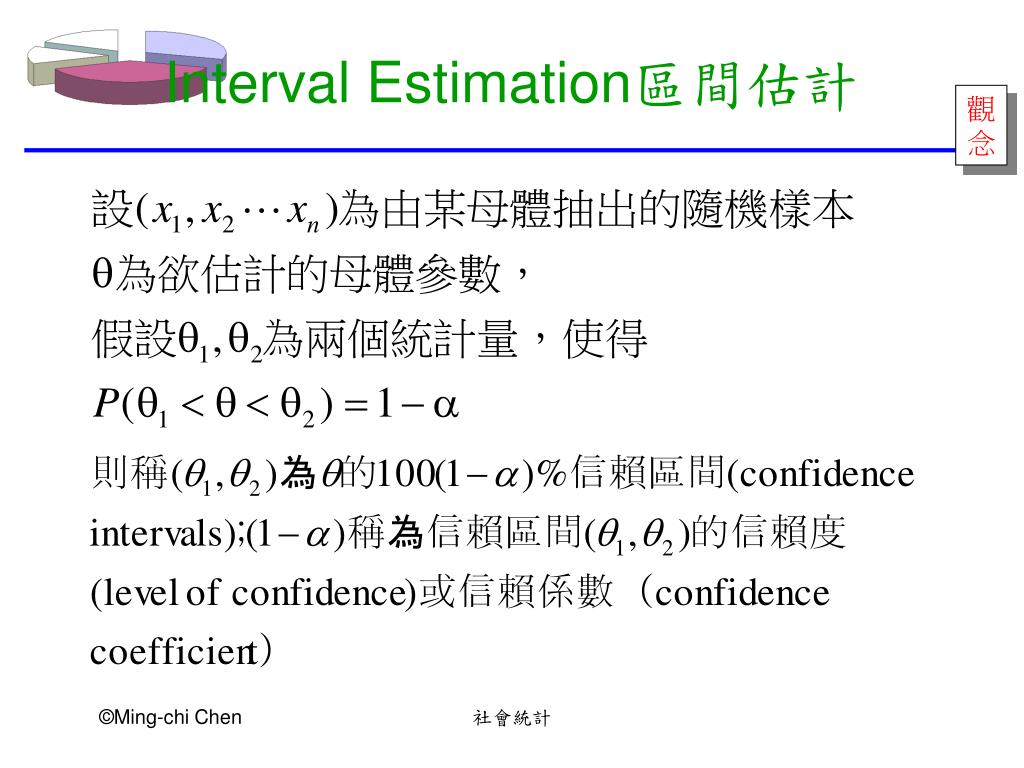 Interval Estimation區間估計

觀念

設$(x_1, x_2 \cdots x_n)$為由某母體抽出的隨機樣本
$\theta$為欲估計的母體參數，
假設$\theta_1, \theta_2$為兩個統計量，使得
$P(\theta_1 < \theta < \theta_2) = 1 - \alpha$

則稱$(\theta_1, \theta_2)$為$\theta$的$100(1-\alpha)\%$信賴區間(confidence intervals);$(1-\alpha)$稱為信賴區間$(\theta_1, \theta_2)$的信賴度(level of confidence)或信賴係數（confidence coefficient）

©Ming-chi Chen

社會統計